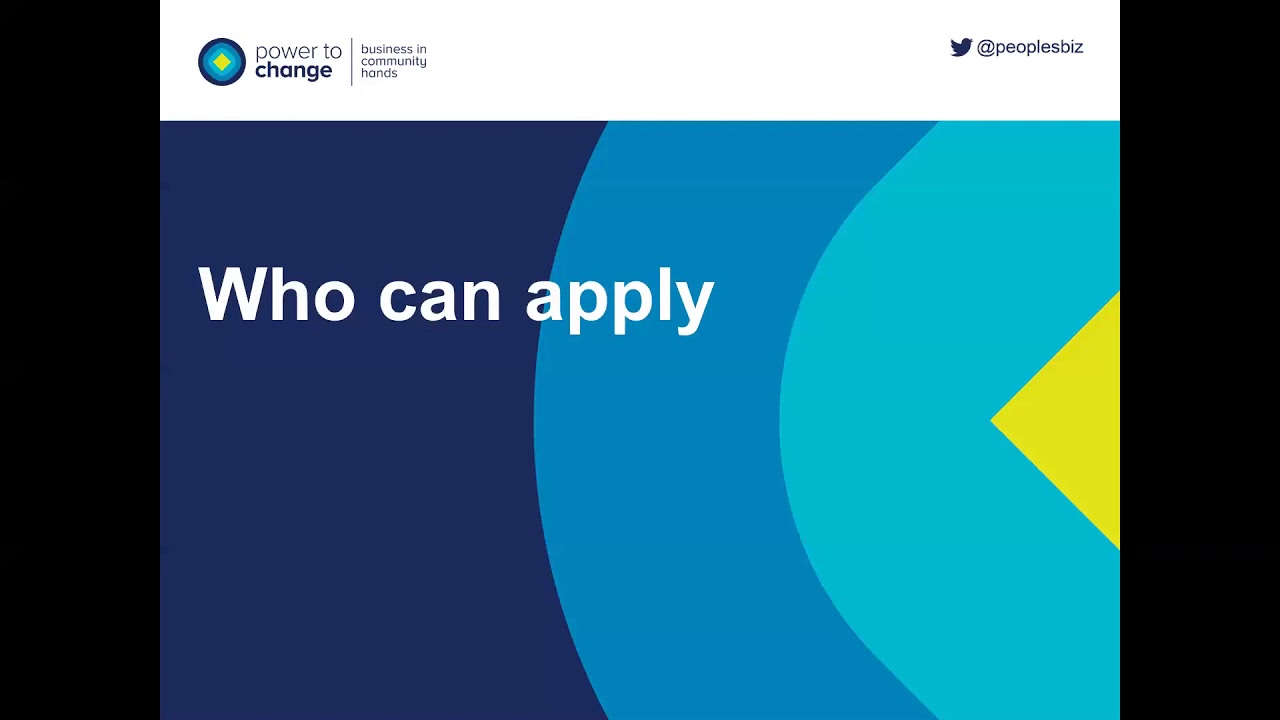 power to change
business in community hands

@peoplesbiz

Who can apply